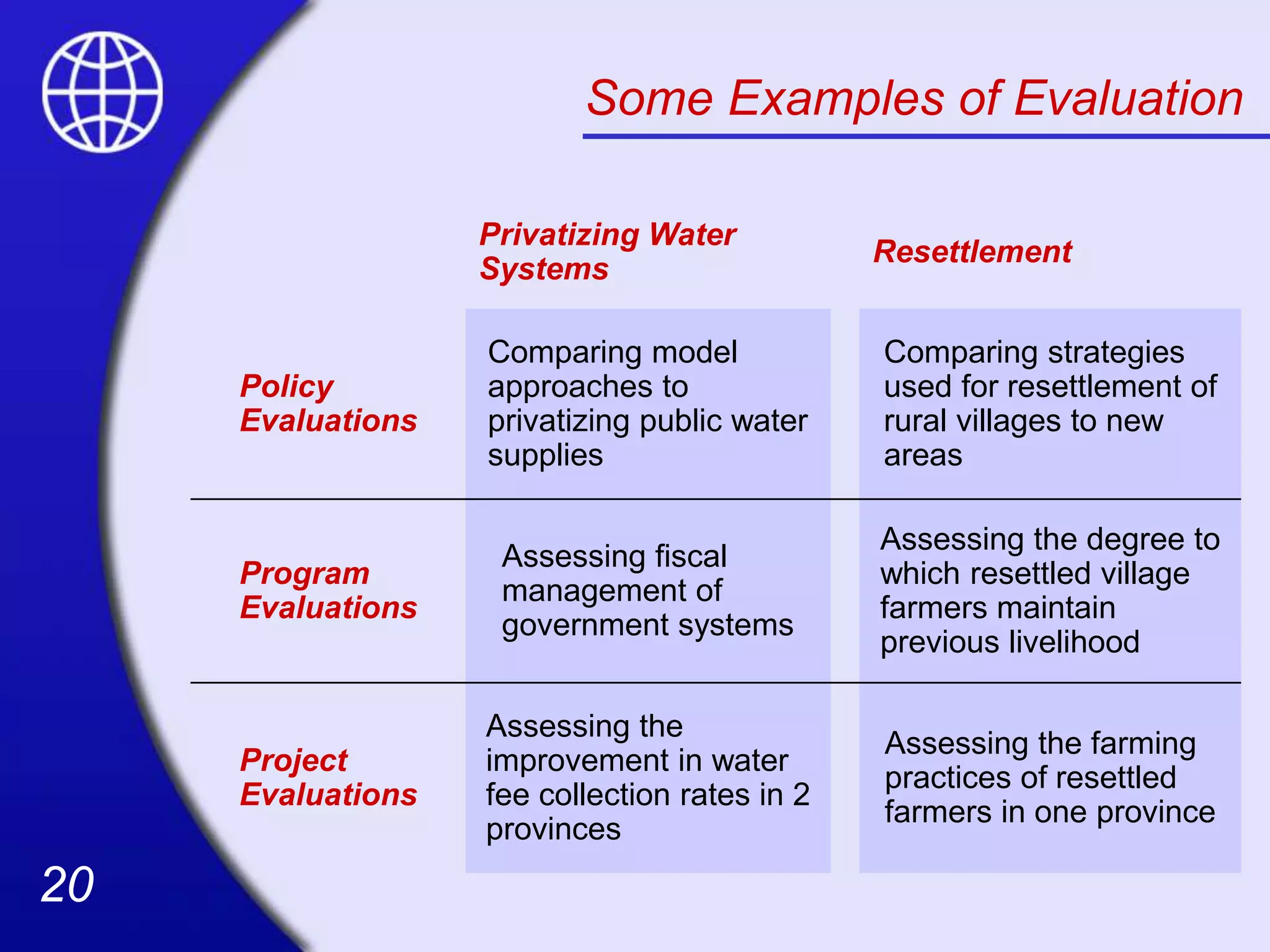 Some Examples of Evaluation

| | Privatizing Water Systems | Resettlement |
|---|---|---|
| Policy Evaluations | Comparing model approaches to privatizing public water supplies | Comparing strategies used for resettlement of rural villages to new areas |
| Program Evaluations | Assessing fiscal management of government systems | Assessing the degree to which resettled village farmers maintain previous livelihood |
| Project Evaluations | Assessing the improvement in water fee collection rates in 2 provinces | Assessing the farming practices of resettled farmers in one province |

20